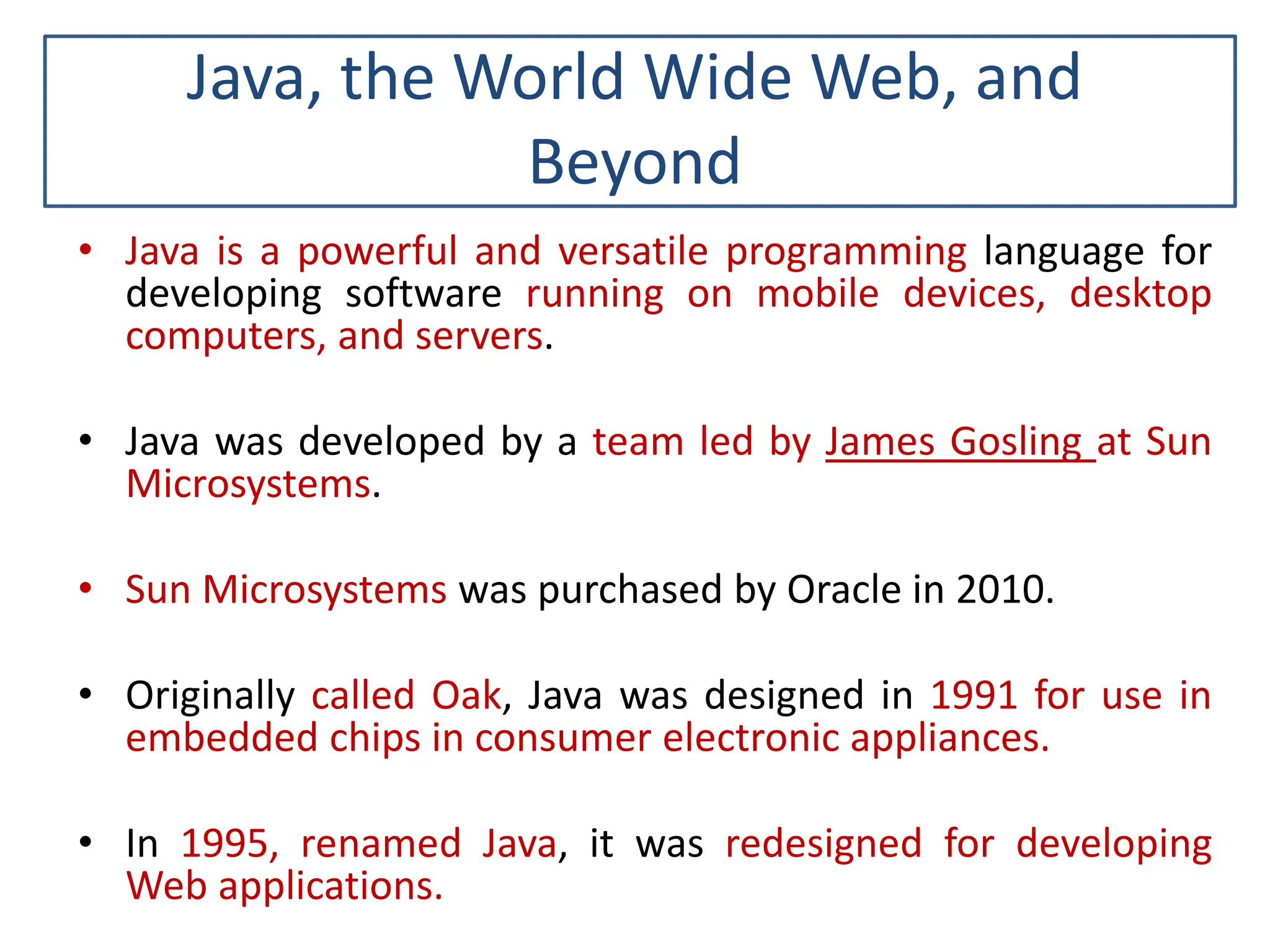 Java, the World Wide Web, and Beyond

• Java is a powerful and versatile programming language for developing software running on mobile devices, desktop computers, and servers.

• Java was developed by a team led by James Gosling at Sun Microsystems.

• Sun Microsystems was purchased by Oracle in 2010.

• Originally called Oak, Java was designed in 1991 for use in embedded chips in consumer electronic appliances.

• In 1995, renamed Java, it was redesigned for developing Web applications.